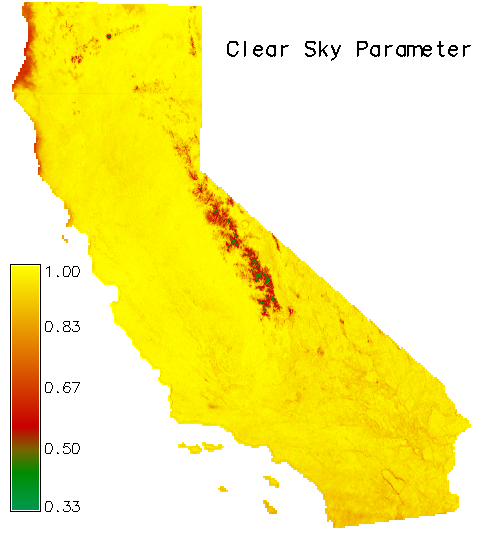 Clear Sky Parameter

1.00
0.83
0.67
0.50
0.33